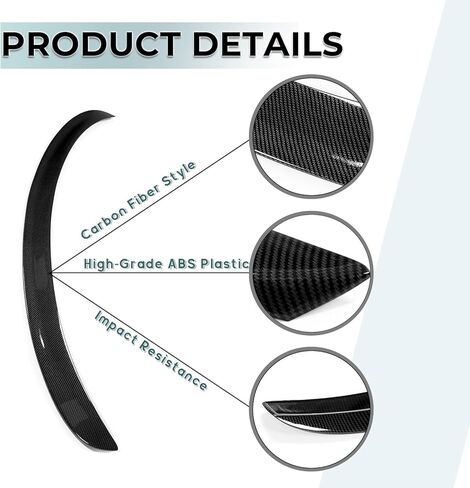 PRODUCT DETAILS

Carbon Fiber Style

High-Grade ABS Plastic

Impact Resistance